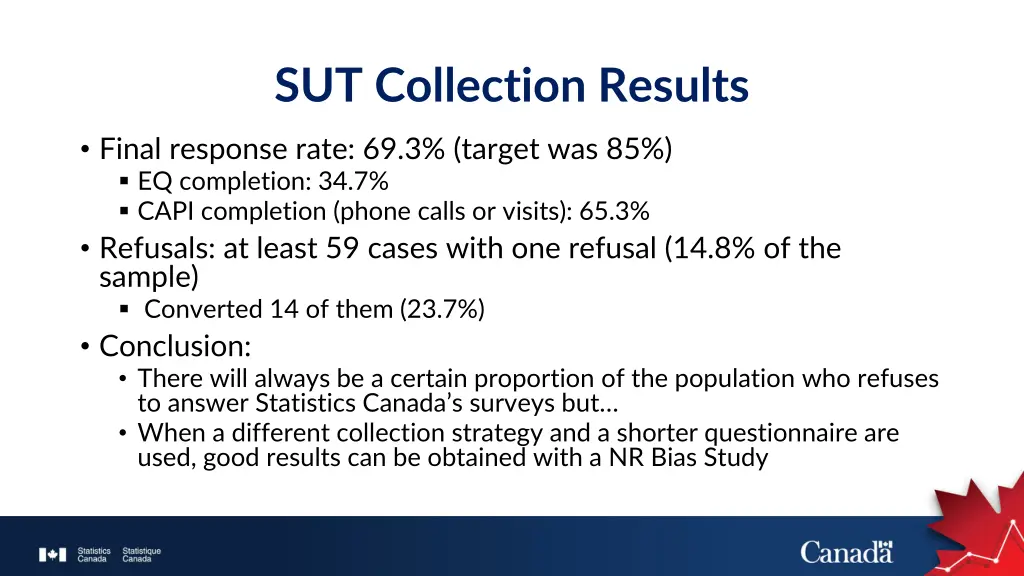 SUT Collection Results

• Final response rate: 69.3% (target was 85%)
▪ EQ completion: 34.7%
▪ CAPI completion (phone calls or visits): 65.3%

• Refusals: at least 59 cases with one refusal (14.8% of the sample)
▪ Converted 14 of them (23.7%)

• Conclusion:
• There will always be a certain proportion of the population who refuses to answer Statistics Canada's surveys but…
• When a different collection strategy and a shorter questionnaire are used, good results can be obtained with a NR Bias Study

Statistics Canada Statistique Canada

Canada